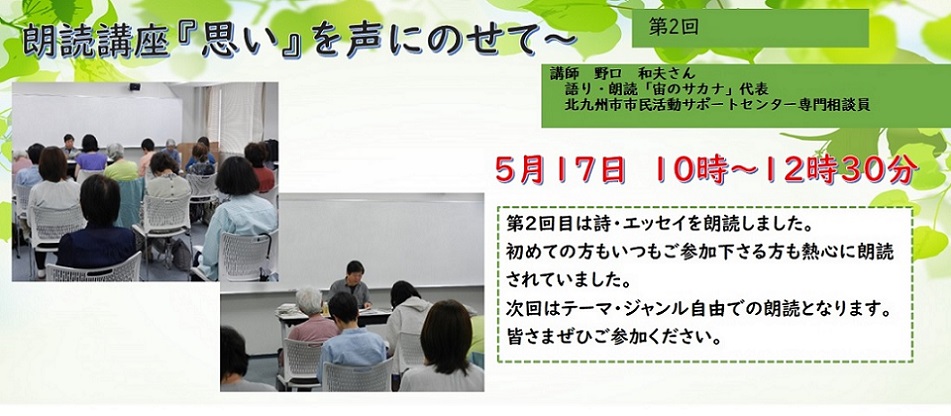 朗読講座『思い』を声にのせて～

第2回

講師　野口　和夫さん
語り・朗読「宙のサカナ」代表
北九州市市民活動サポートセンター専門相談員

5月17日　10時～12時30分

第2回目は詩・エッセイを朗読しました。
初めての方もいつもご参加下さる方も熱心に朗読されていました。
次回はテーマ・ジャンル自由での朗読となります。
皆さまぜひご参加ください。